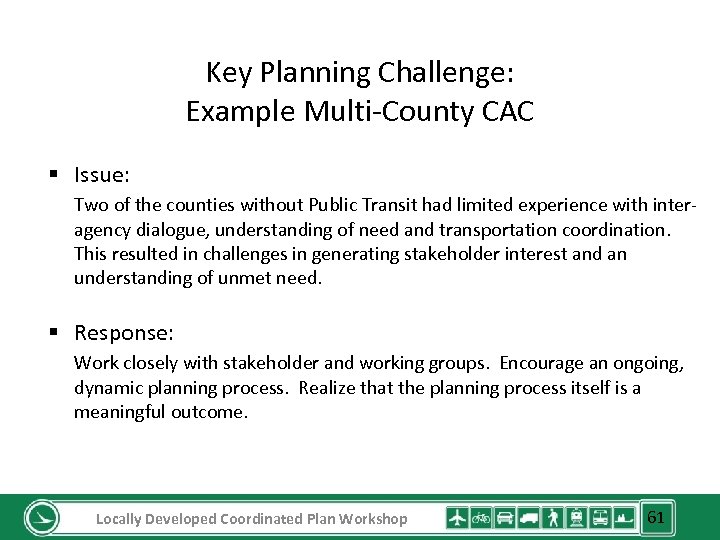 Key Planning Challenge:
Example Multi-County CAC

▪ Issue:
Two of the counties without Public Transit had limited experience with inter-agency dialogue, understanding of need and transportation coordination. This resulted in challenges in generating stakeholder interest and an understanding of unmet need.

▪ Response:
Work closely with stakeholder and working groups. Encourage an ongoing, dynamic planning process. Realize that the planning process itself is a meaningful outcome.

Locally Developed Coordinated Plan Workshop

61